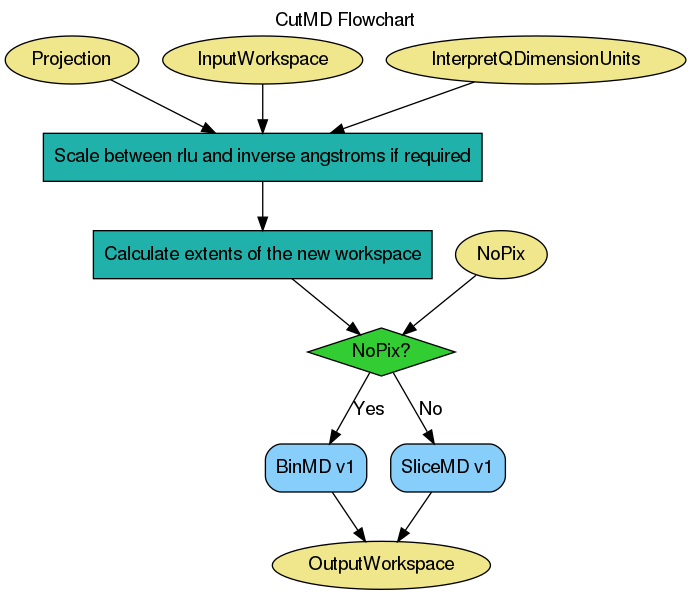 CutMD Flowchart

Projection

InputWorkspace

InterpretQDimensionUnits

Scale between rlu and inverse angstroms if required

Calculate extents of the new workspace

NoPix

NoPix?

Yes

No

BinMD v1

SliceMD v1

OutputWorkspace